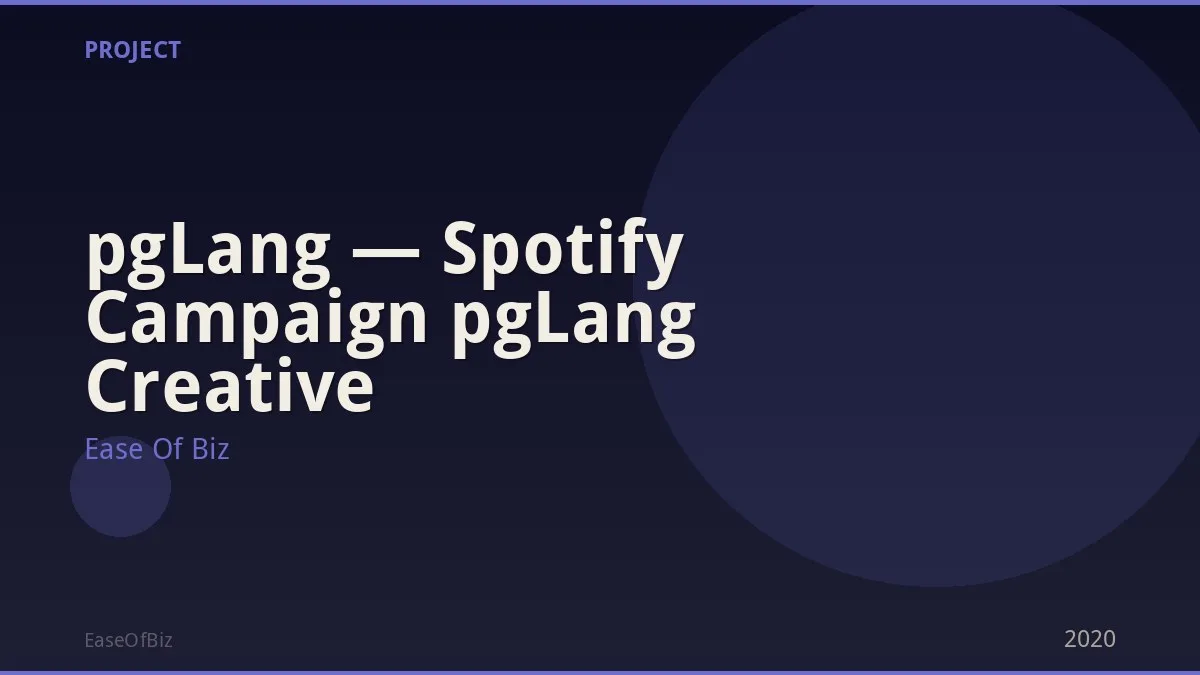 PROJECT

pgLang — Spotify Campaign pgLang Creative

Ease Of Biz

EaseOfBiz

2020